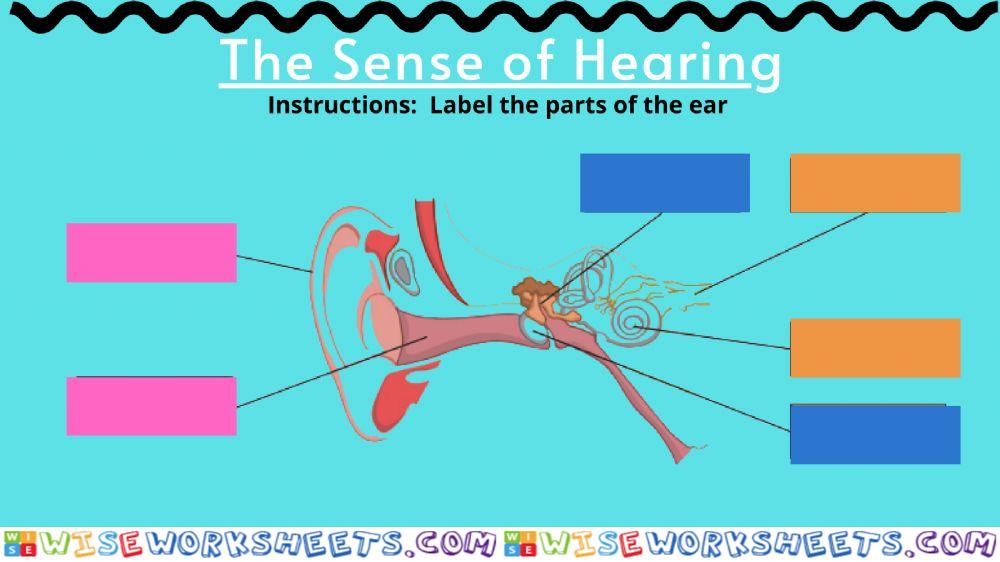 The Sense of Hearing

Instructions: Label the parts of the ear

WISEWORKSHEETS.COM WISEWORKSHEETS.COM